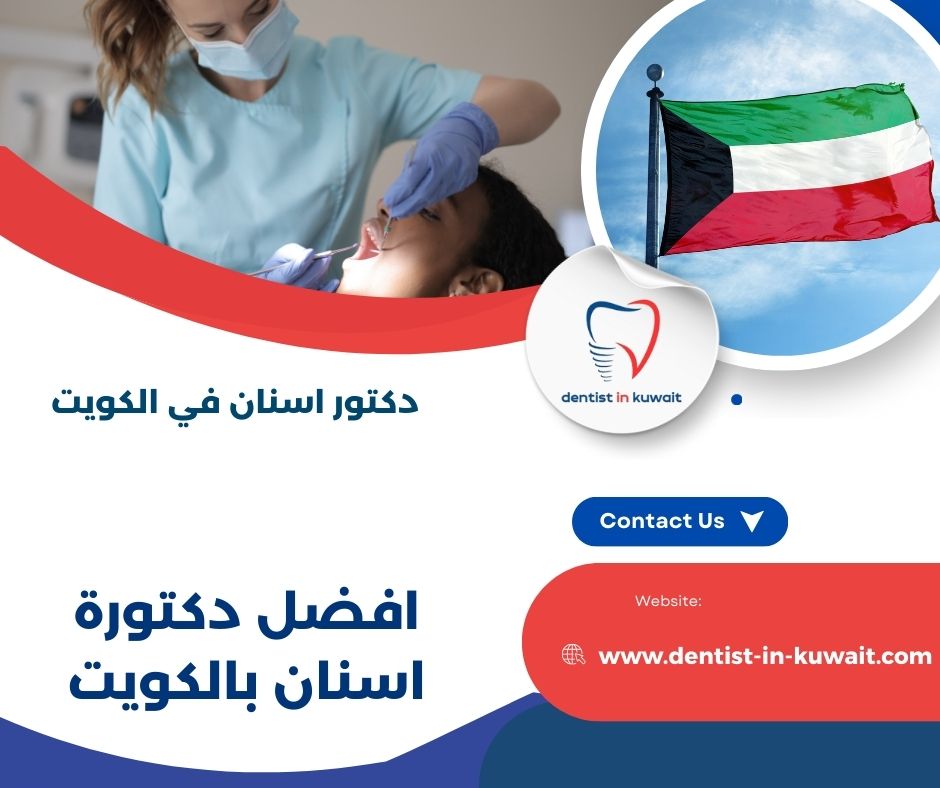 dentist in kuwait

دكتور اسنان في الكويت

Contact Us

افضل دكتورة اسنان بالكويت

Website:

www.dentist-in-kuwait.com